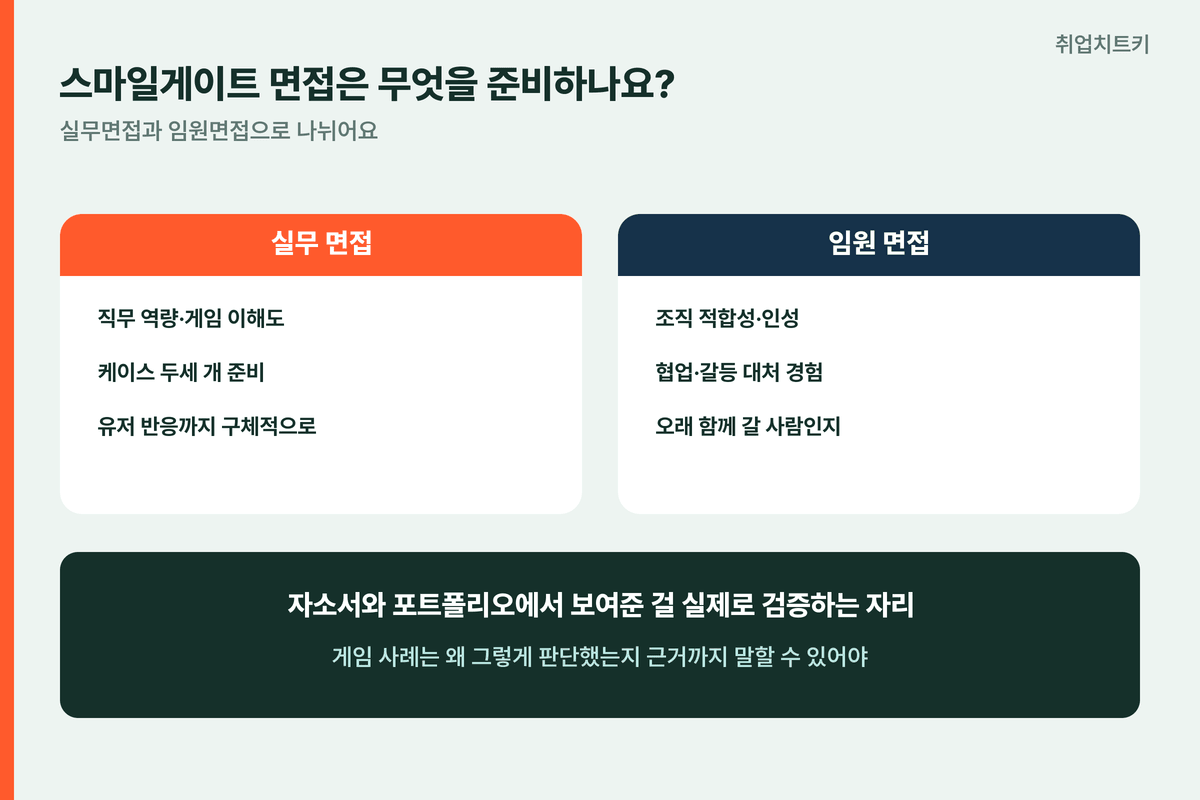 취업치트키

스마일게이트 면접은 무엇을 준비하나요?

실무면접과 임원면접으로 나뉘어요

실무 면접

직무 역량·게임 이해도

케이스 두세 개 준비

유저 반응까지 구체적으로

임원 면접

조직 적합성·인성

협업·갈등 대처 경험

오래 함께 갈 사람인지

자소서와 포트폴리오에서 보여준 걸 실제로 검증하는 자리

게임 사례는 왜 그렇게 판단했는지 근거까지 말할 수 있어야